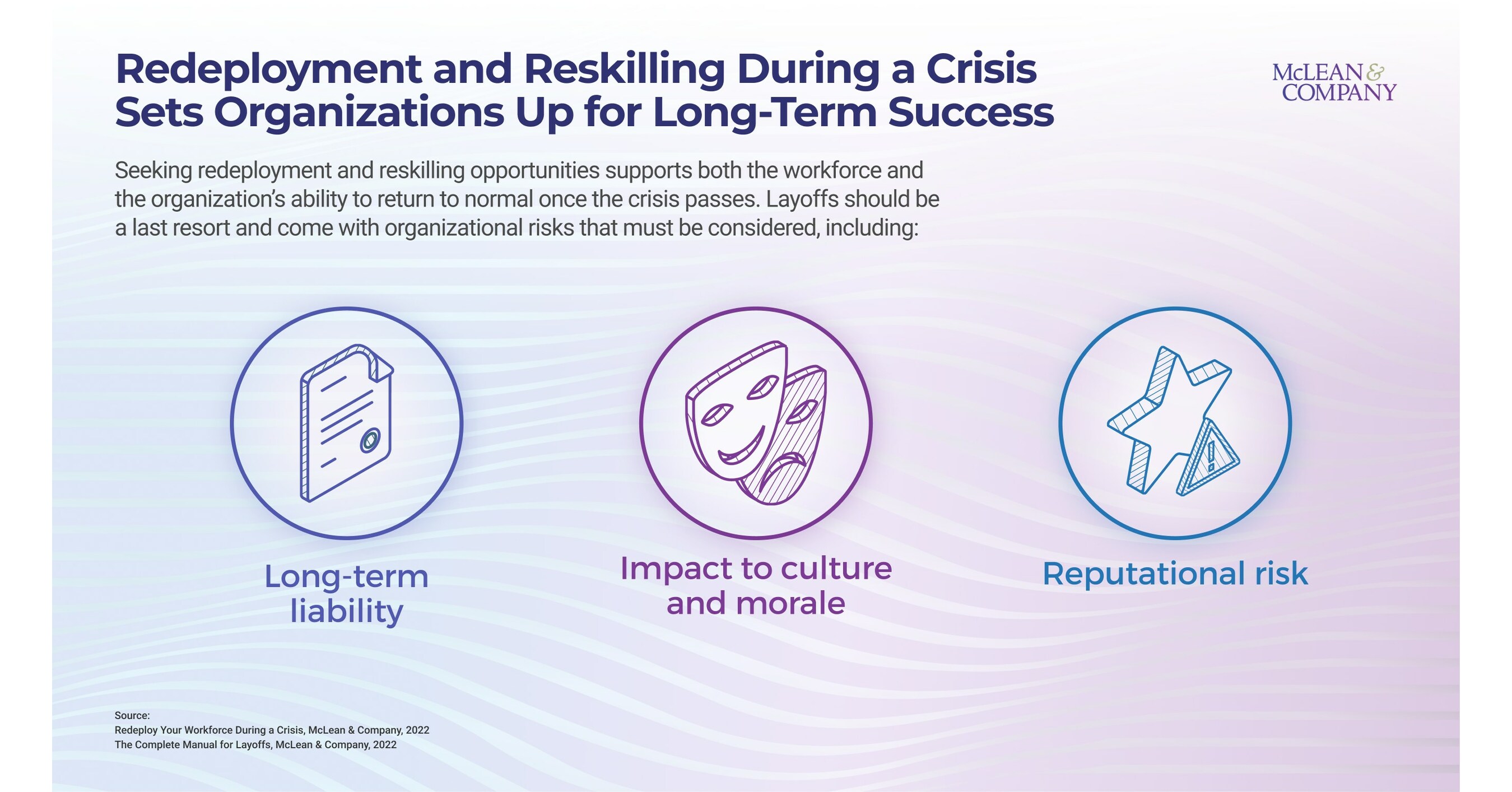 Redeployment and Reskilling During a Crisis Sets Organizations Up for Long-Term Success

McLEAN & COMPANY

Seeking redeployment and reskilling opportunities supports both the workforce and the organization's ability to return to normal once the crisis passes. Layoffs should be a last resort and come with organizational risks that must be considered, including:

Long-term liability

Impact to culture and morale

Reputational risk

Source:
Redeploy Your Workforce During a Crisis, McLean & Company, 2022
The Complete Manual for Layoffs, McLean & Company, 2022